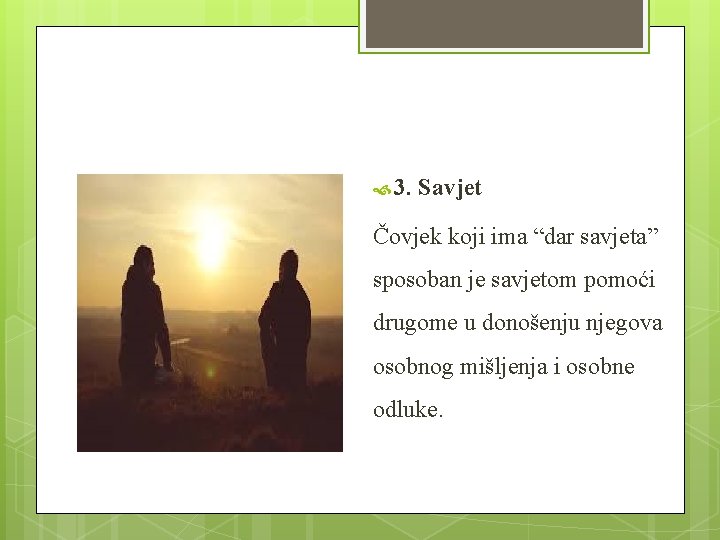 3. Savjet

Čovjek koji ima “dar savjeta” sposoban je savjetom pomoći drugome u donošenju njegova osobnog mišljenja i osobne odluke.